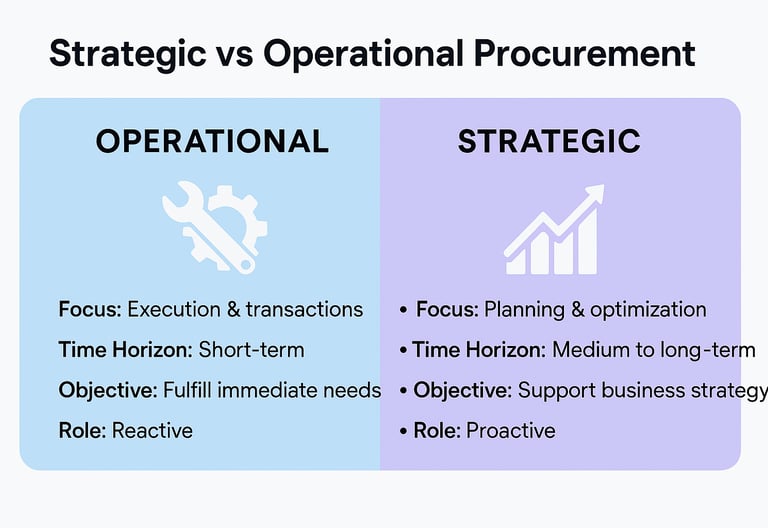 Strategic vs Operational Procurement

OPERATIONAL

Focus: Execution & transactions

Time Horizon: Short-term

Objective: Fulfill immediate needs

Role: Reactive

STRATEGIC

• Focus: Planning & optimization

• Time Horizon: Medium to long-term

• Objective: Support business strategy

• Role: Proactive